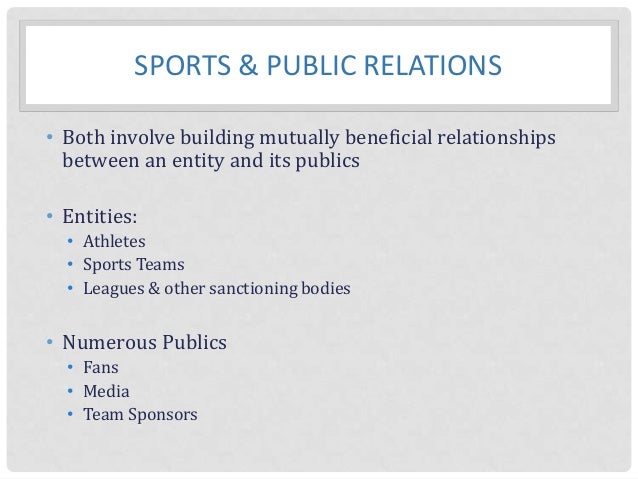 SPORTS & PUBLIC RELATIONS

• Both involve building mutually beneficial relationships between an entity and its publics

• Entities:
  • Athletes
  • Sports Teams
  • Leagues & other sanctioning bodies

• Numerous Publics
  • Fans
  • Media
  • Team Sponsors